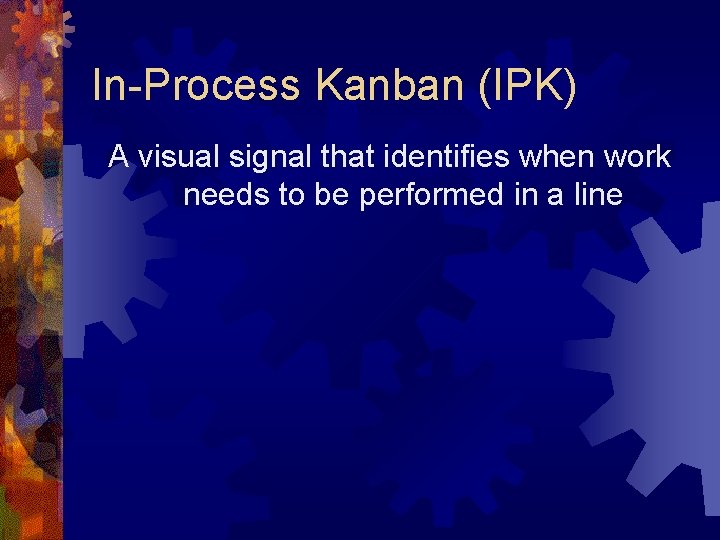 In-Process Kanban (IPK)

A visual signal that identifies when work needs to be performed in a line